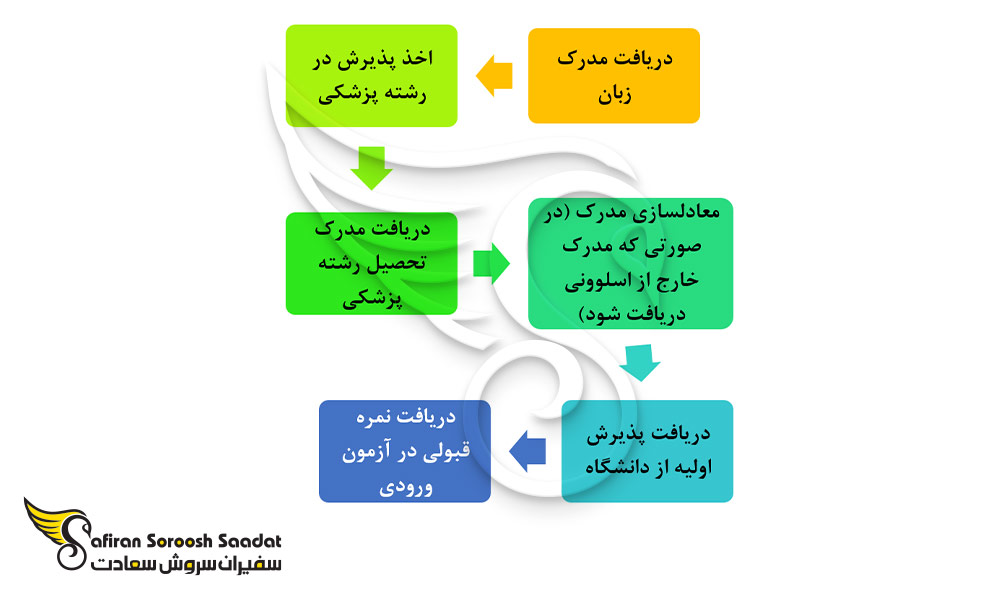 دریافت مدرک زبان

اخذ پذیرش در رشته پزشکی

دریافت مدرک تحصیل رشته پزشکی

معادلسازی مدرک (در صورتی که مدرک خارج از اسلوونی دریافت شود)

دریافت پذیرش اولیه از دانشگاه

دریافت نمره قبولی در آزمون ورودی

Safiran Soroosh Saadat
سفیران سروش سعادت